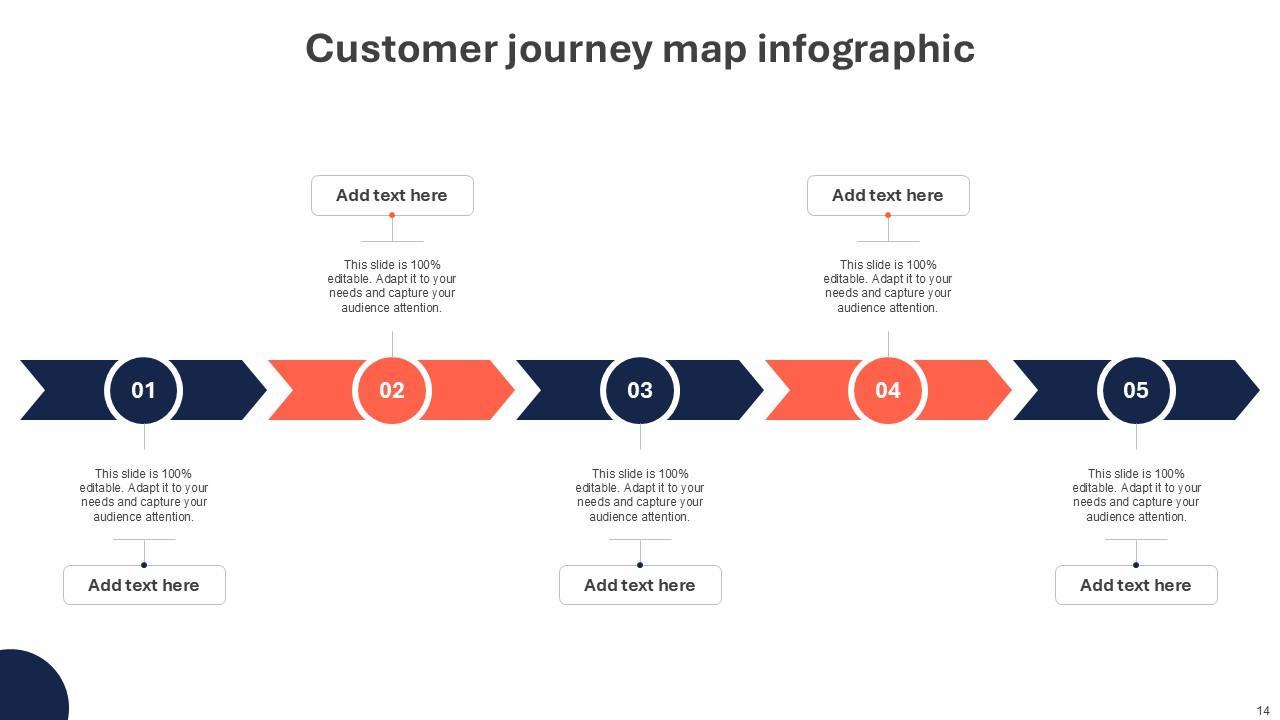 Customer journey map infographic

Add text here

This slide is 100% editable. Adapt it to your needs and capture your audience attention.

Add text here

This slide is 100% editable. Adapt it to your needs and capture your audience attention.

01

02

03

04

05

This slide is 100% editable. Adapt it to your needs and capture your audience attention.

Add text here

This slide is 100% editable. Adapt it to your needs and capture your audience attention.

Add text here

This slide is 100% editable. Adapt it to your needs and capture your audience attention.

Add text here

14